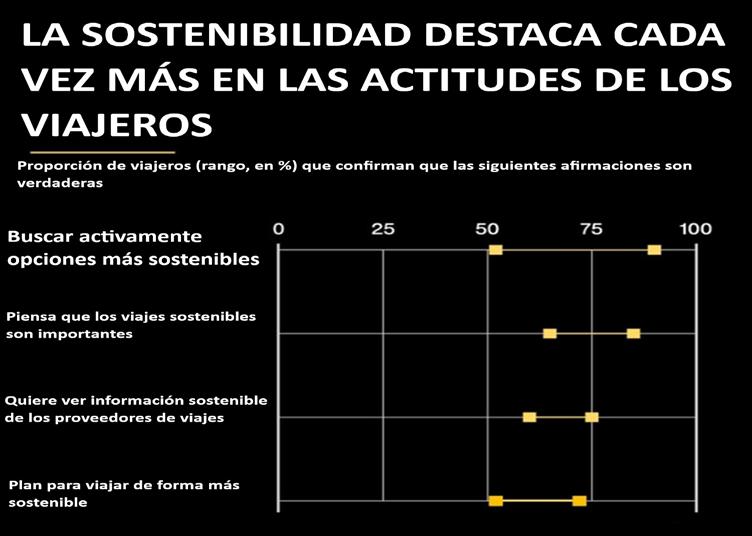 LA SOSTENIBILIDAD DESTACA CADA VEZ MÁS EN LAS ACTITUDES DE LOS VIAJEROS

Proporción de viajeros (rango, en %) que confirman que las siguientes afirmaciones son verdaderas

0 25 50 75 100

Buscar activamente opciones más sostenibles

Piensa que los viajes sostenibles son importantes

Quiere ver información sostenible de los proveedores de viajes

Plan para viajar de forma más sostenible